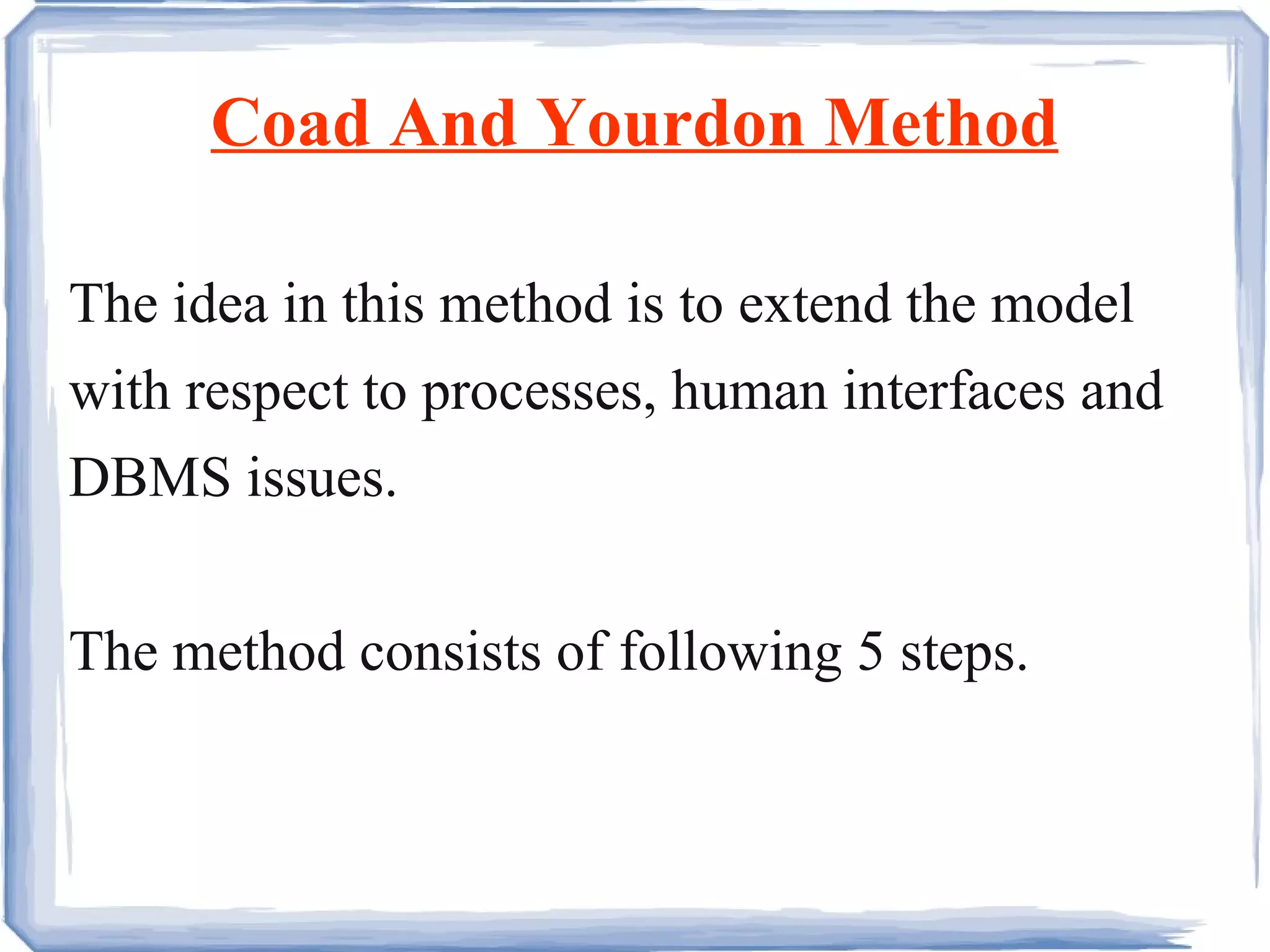 Coad And Yourdon Method

The idea in this method is to extend the model with respect to processes, human interfaces and DBMS issues.

The method consists of following 5 steps.